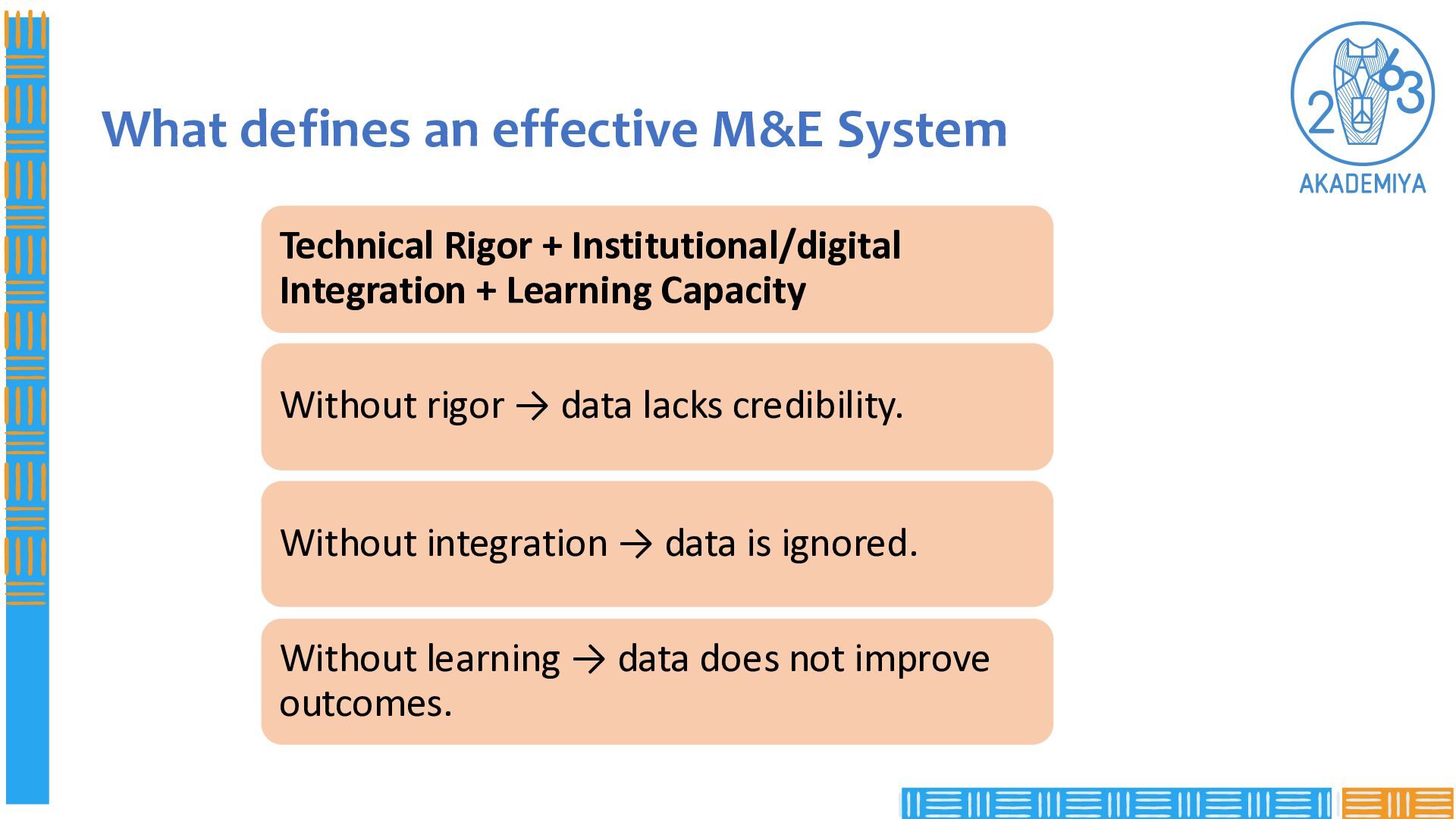 What defines an effective M&E System

2063 AKADEMIYA

Technical Rigor + Institutional/digital Integration + Learning Capacity

Without rigor → data lacks credibility.

Without integration → data is ignored.

Without learning → data does not improve outcomes.